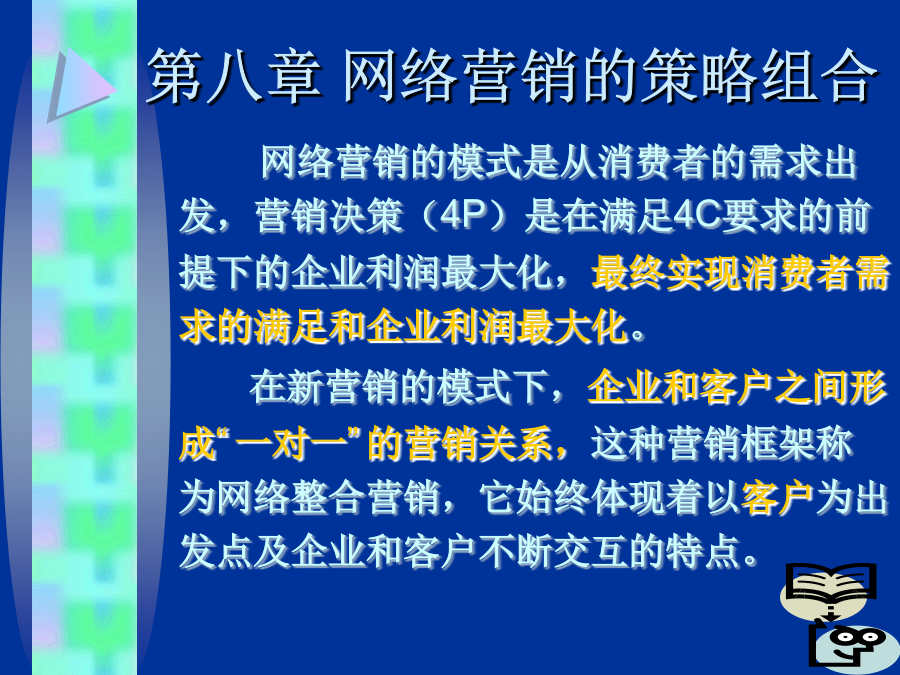 第八章 网络营销的策略组合

网络营销的模式是从消费者的需求出发，营销决策（4P）是在满足4C要求的前提下的企业利润最大化，最终实现消费者需求的满足和企业利润最大化。

在新营销的模式下，企业和客户之间形成“一对一”的营销关系，这种营销框架称为网络整合营销，它始终体现着以客户为出发点及企业和客户不断交互的特点。